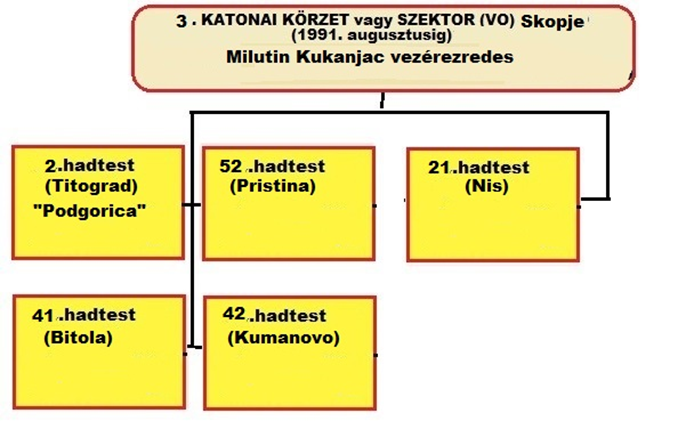 3 . KATONAI KÖRZET vagy SZEKTOR (VO) Skopje
(1991. augusztusig)
Milutin Kukanjac vezérezredes

2.hadtest
(Titograd)
"Podgorica"

52 .hadtest
(Pristina)

21.hadtest
(Nis)

41.hadtest
(Bitola)

42.hadtest
(Kumanovo)